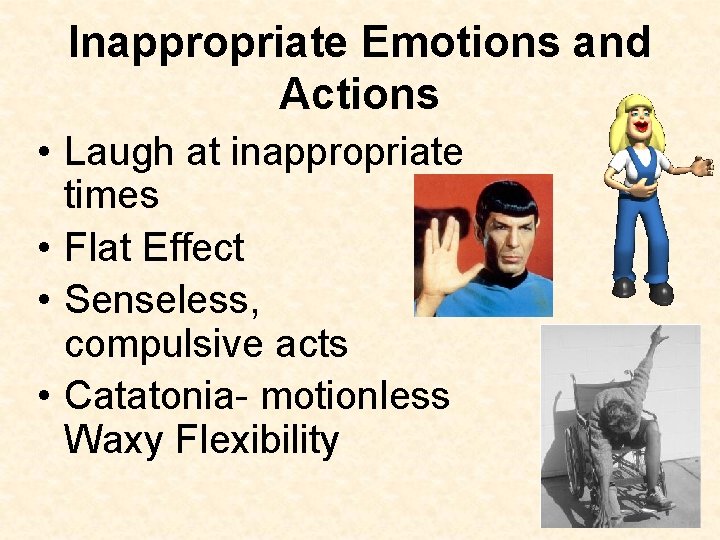 Inappropriate Emotions and Actions

• Laugh at inappropriate times
• Flat Effect
• Senseless, compulsive acts
• Catatonia- motionless Waxy Flexibility